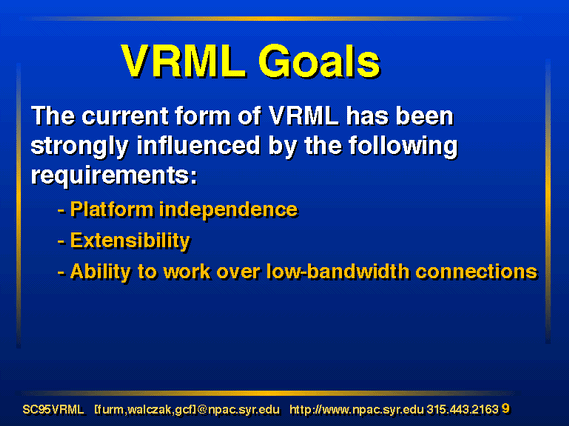 VRML Goals

The current form of VRML has been strongly influenced by the following requirements:

- Platform independence
- Extensibility
- Ability to work over low-bandwidth connections

SC95VRML [furm,walczak,gcf]@npac.syr.edu http://www.npac.syr.edu 315.443.2163 9